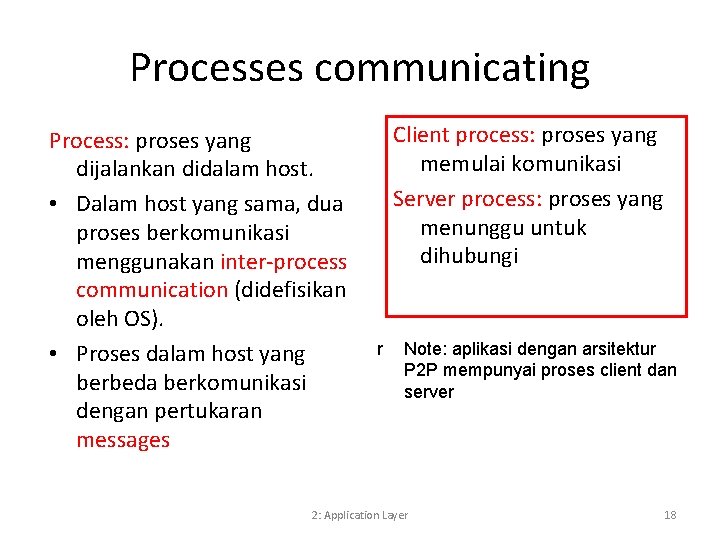 Processes communicating

Process: proses yang dijalankan didalam host.

• Dalam host yang sama, dua proses berkomunikasi menggunakan inter-process communication (didefisikan oleh OS).

• Proses dalam host yang berbeda berkomunikasi dengan pertukaran messages

Client process: proses yang memulai komunikasi

Server process: proses yang menunggu untuk dihubungi

r Note: aplikasi dengan arsitektur P2P mempunyai proses client dan server

2: Application Layer

18